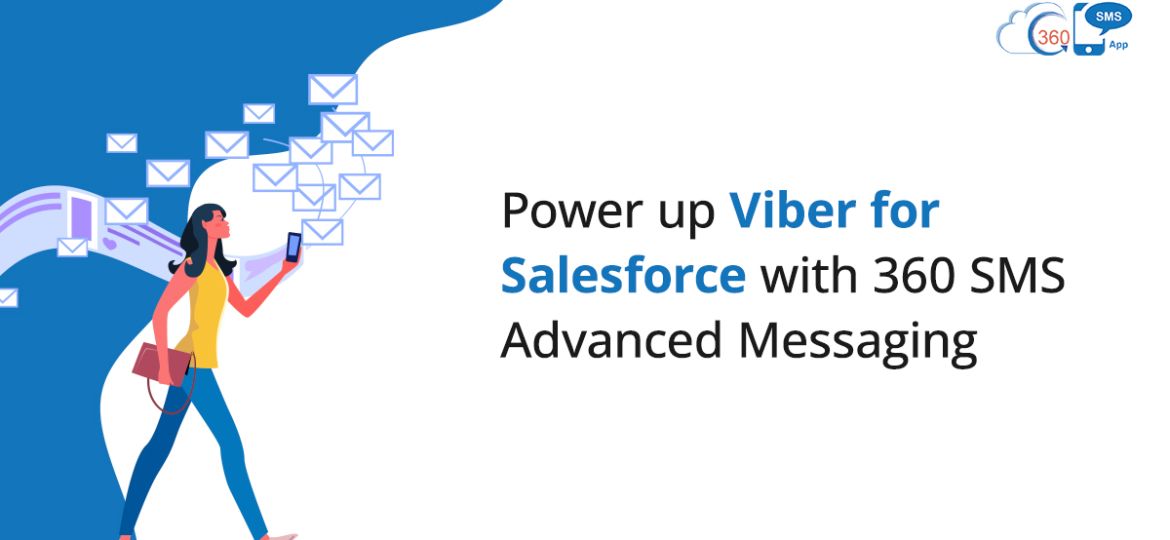 360 SMS App

Power up Viber for Salesforce with 360 SMS Advanced Messaging